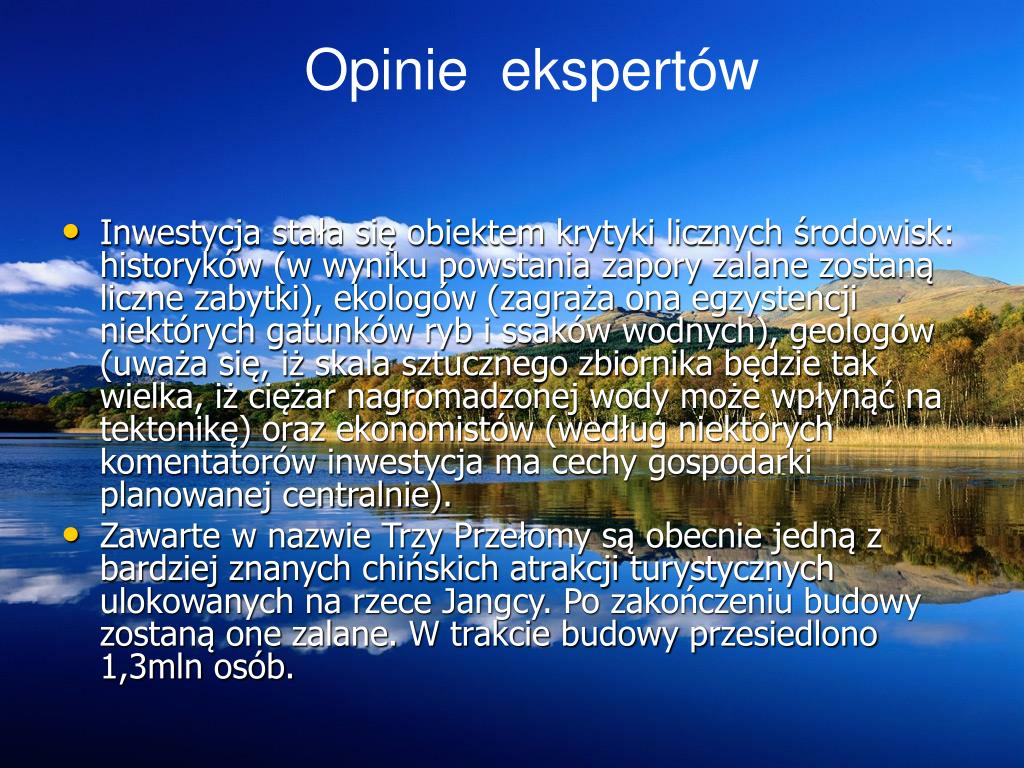 Opinie ekspertów

• Inwestycja stała się obiektem krytyki licznych środowisk: historyków (w wyniku powstania zapory zalane zostaną liczne zabytki), ekologów (zagraża ona egzystencji niektórych gatunków ryb i ssaków wodnych), geologów (uważa się, iż skala sztucznego zbiornika będzie tak wielka, iż ciężar nagromadzonej wody może wpłynąć na tektonikę) oraz ekonomistów (według niektórych komentatorów inwestycja ma cechy gospodarki planowanej centralnie).
• Zawarte w nazwie Trzy Przełomy są obecnie jedną z bardziej znanych chińskich atrakcji turystycznych ulokowanych na rzece Jangcy. Po zakończeniu budowy zostaną one zalane. W trakcie budowy przesiedlono 1,3mln osób.